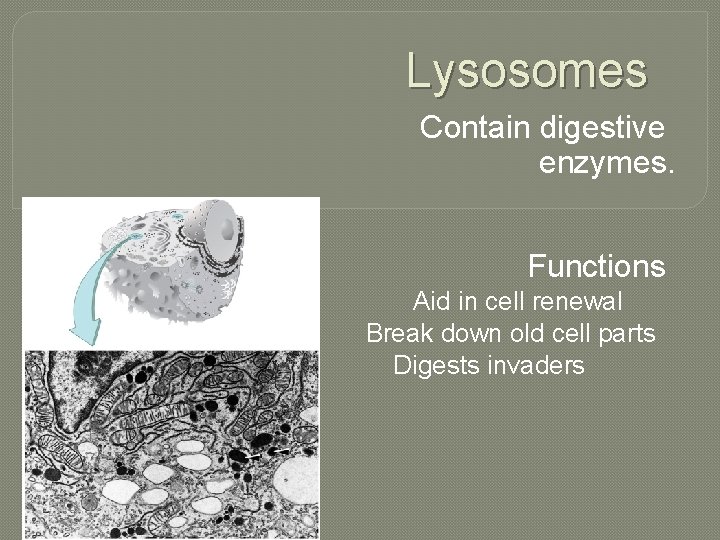 Lysosomes

Contain digestive enzymes.

Functions

Aid in cell renewal

Break down old cell parts

Digests invaders